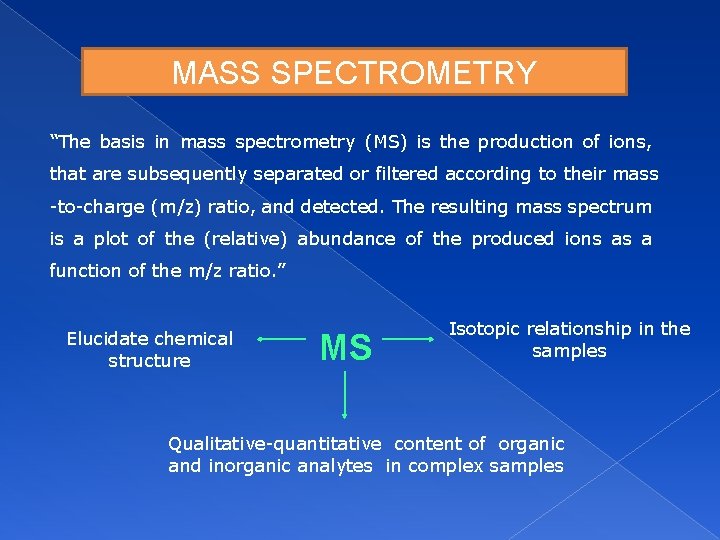 MASS SPECTROMETRY

"The basis in mass spectrometry (MS) is the production of ions, that are subsequently separated or filtered according to their mass -to-charge (m/z) ratio, and detected. The resulting mass spectrum is a plot of the (relative) abundance of the produced ions as a function of the m/z ratio."

Elucidate chemical structure

MS

Isotopic relationship in the samples

Qualitative-quantitative content of organic and inorganic analytes in complex samples